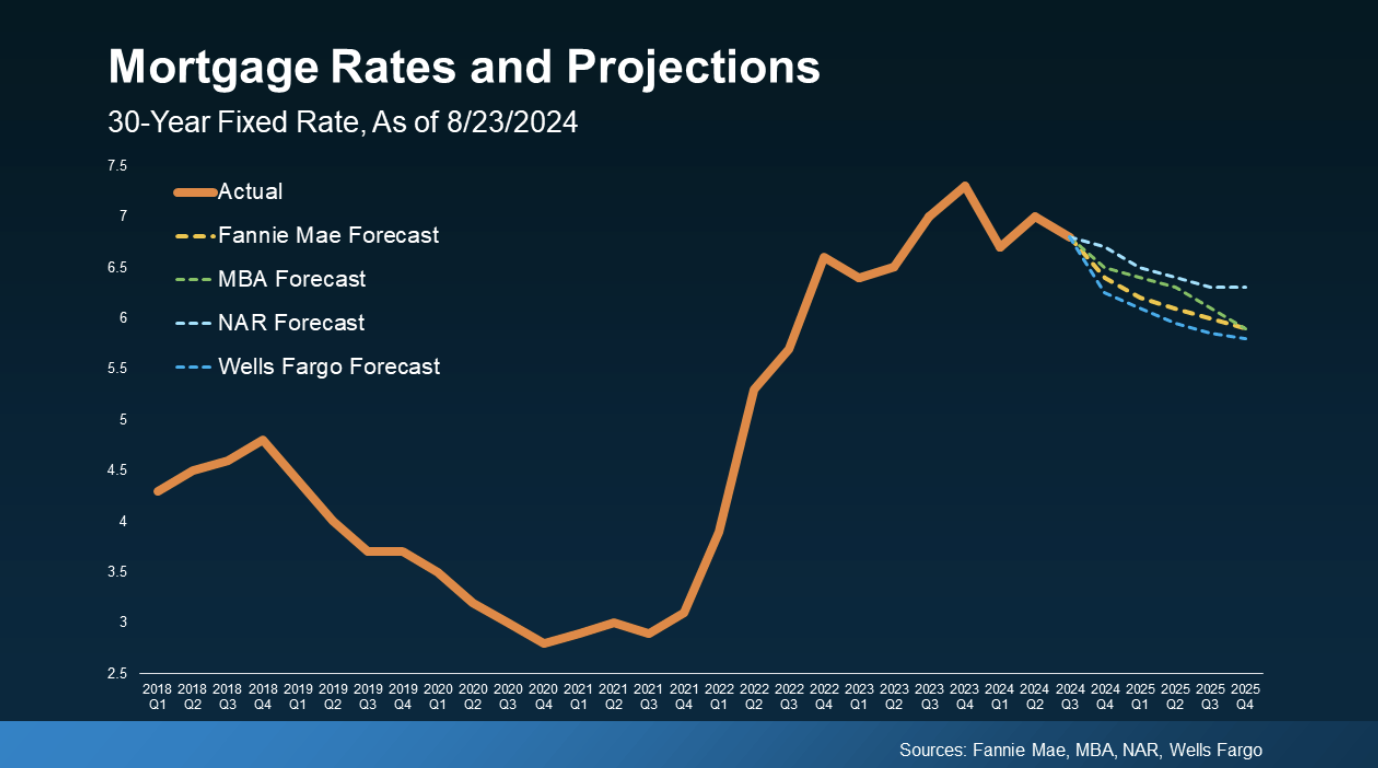 Mortgage Rates and Projections

30-Year Fixed Rate, As of 8/23/2024

7.5
7
6.5
6
5.5
5
4.5
4
3.5
3
2.5

Actual
Fannie Mae Forecast
MBA Forecast
NAR Forecast
Wells Fargo Forecast

2018 Q1 2018 Q2 2018 Q3 2018 Q4 2019 Q1 2019 Q2 2019 Q3 2019 Q4 2020 Q1 2020 Q2 2020 Q3 2020 Q4 2021 Q1 2021 Q2 2021 Q3 2021 Q4 2022 Q1 2022 Q2 2022 Q3 2022 Q4 2023 Q1 2023 Q2 2023 Q3 2023 Q4 2024 Q1 2024 Q2 2024 Q3 2024 Q4 2025 Q1 2025 Q2 2025 Q3 2025 Q4

Sources: Fannie Mae, MBA, NAR, Wells Fargo